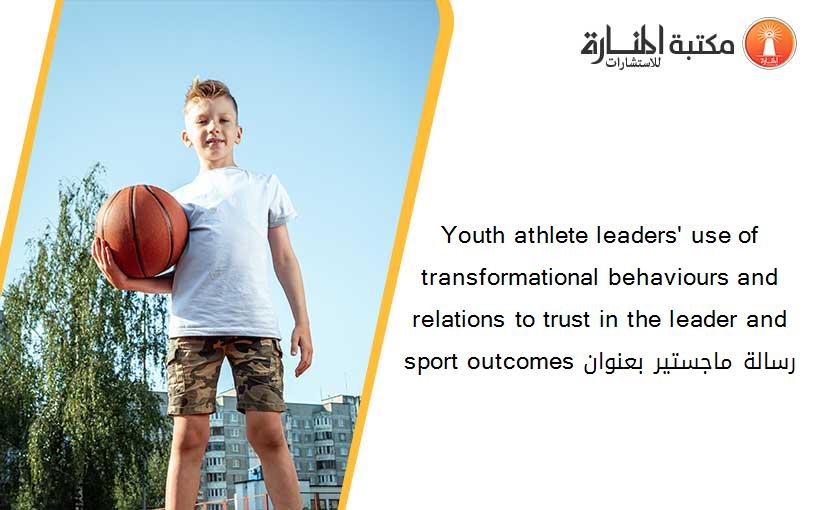 مكتبة المنارة للاستشارات

Youth athlete leaders' use of transformational behaviours and relations to trust in the leader and sport outcomes رسالة ماجستير بعنوان